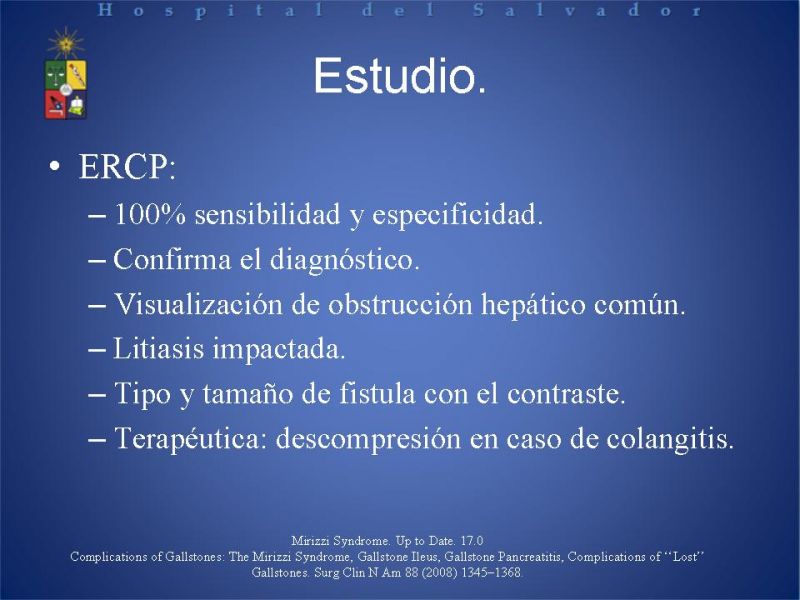 Hospital del Salvador

Estudio.

• ERCP:
– 100% sensibilidad y especificidad.
– Confirma el diagnóstico.
– Visualización de obstrucción hepático común.
– Litiasis impactada.
– Tipo y tamaño de fistula con el contraste.
– Terapéutica: descompresión en caso de colangitis.

Mirizzi Syndrome. Up to Date. 17.0
Complications of Gallstones: The Mirizzi Syndrome, Gallstone Ileus, Gallstone Pancreatitis, Complications of ‘‘Lost’’ Gallstones. Surg Clin N Am 88 (2008) 1345–1368.